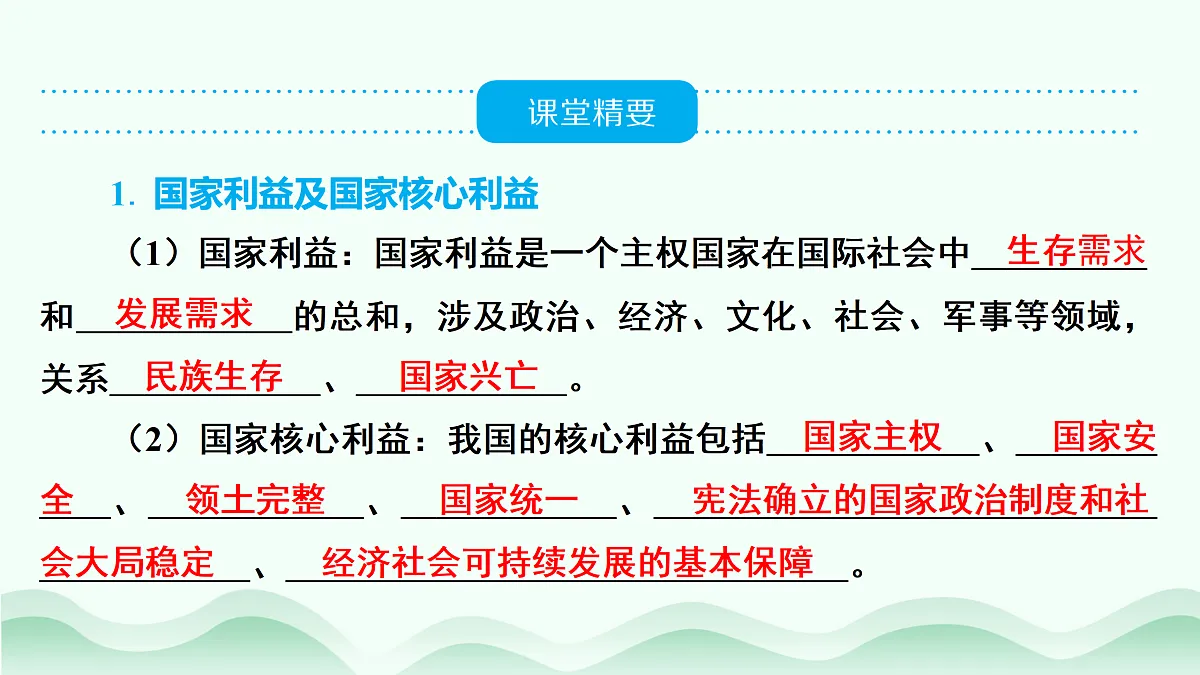 课堂精要

1. 国家利益及国家核心利益

（1）国家利益：国家利益是一个主权国家在国际社会中生存需求和发展需求的总和，涉及政治、经济、文化、社会、军事等领域，关系民族生存、国家兴亡。

（2）国家核心利益：我国的核心利益包括国家主权、国家安全、领土完整、国家统一、宪法确立的国家政治制度和社会大局稳定、经济社会可持续发展的基本保障。